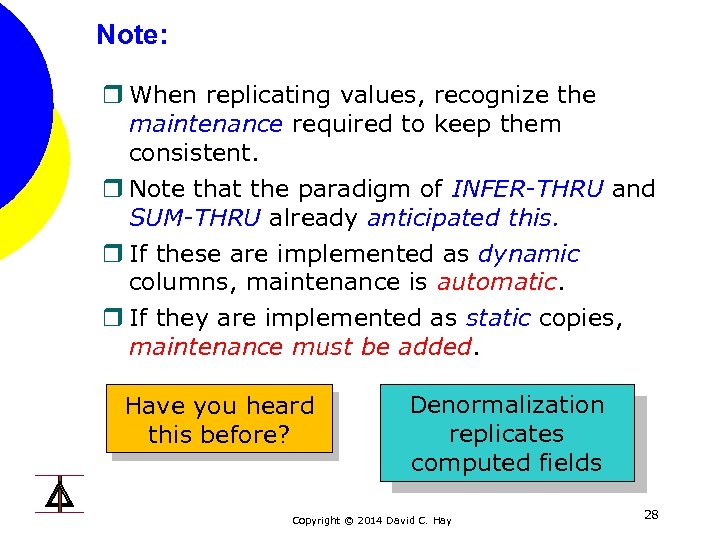 Note:

❒ When replicating values, recognize the maintenance required to keep them consistent.

❒ Note that the paradigm of INFER-THRU and SUM-THRU already anticipated this.

❒ If these are implemented as dynamic columns, maintenance is automatic.

❒ If they are implemented as static copies, maintenance must be added.

Have you heard this before?

Denormalization replicates computed fields

Copyright © 2014 David C. Hay

28